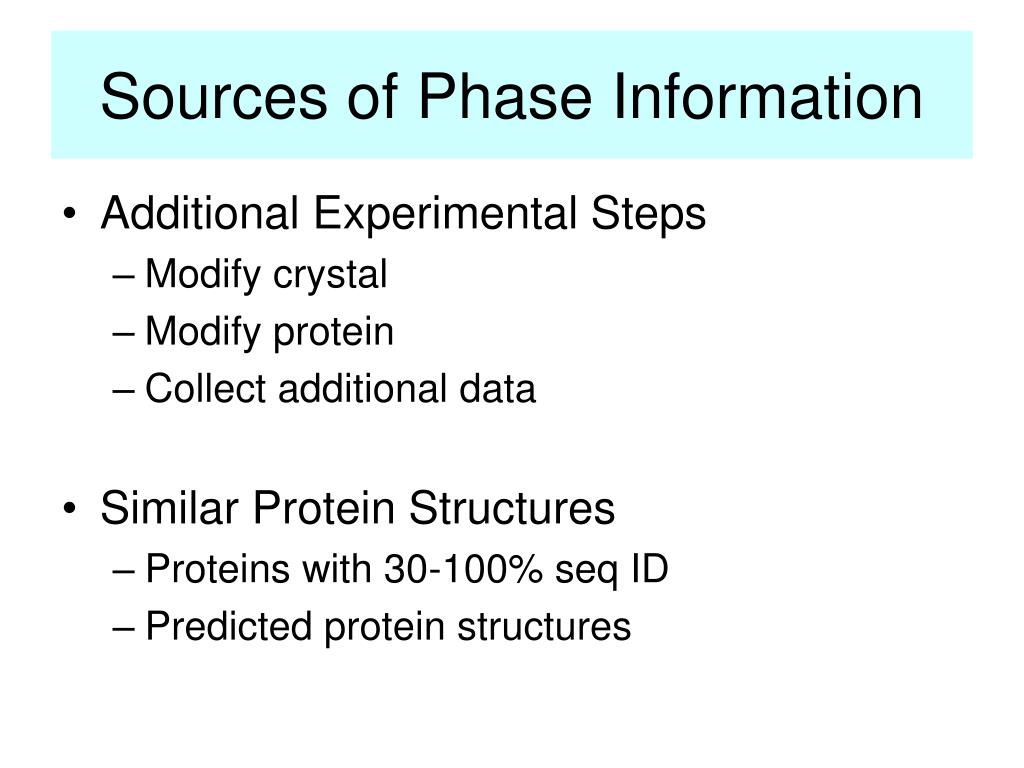 Sources of Phase Information

• Additional Experimental Steps
– Modify crystal
– Modify protein
– Collect additional data

• Similar Protein Structures
– Proteins with 30-100% seq ID
– Predicted protein structures